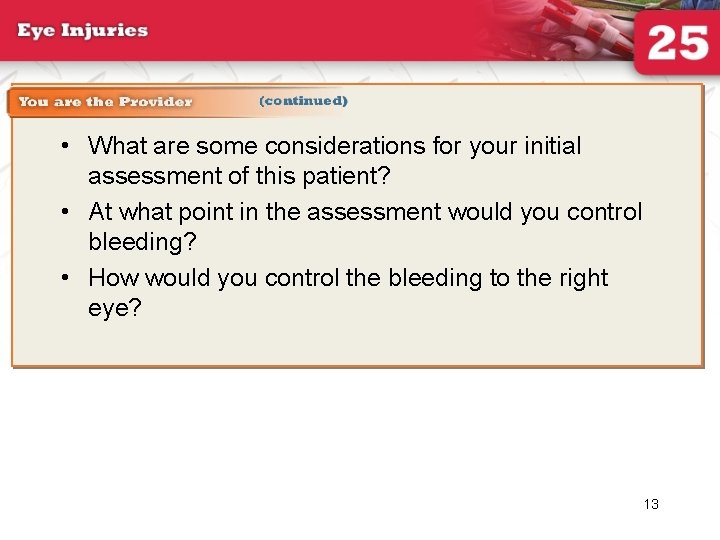 Eye Injuries

25

You are the Provider (continued)

• What are some considerations for your initial assessment of this patient?
• At what point in the assessment would you control bleeding?
• How would you control the bleeding to the right eye?

13